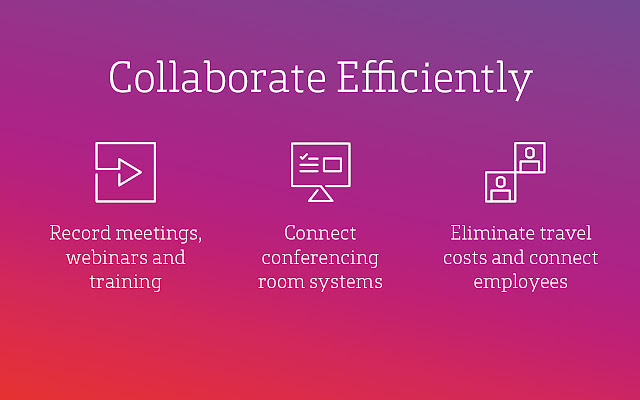 Collaborate Efficiently

Record meetings, webinars and training

Connect conferencing room systems

Eliminate travel costs and connect employees